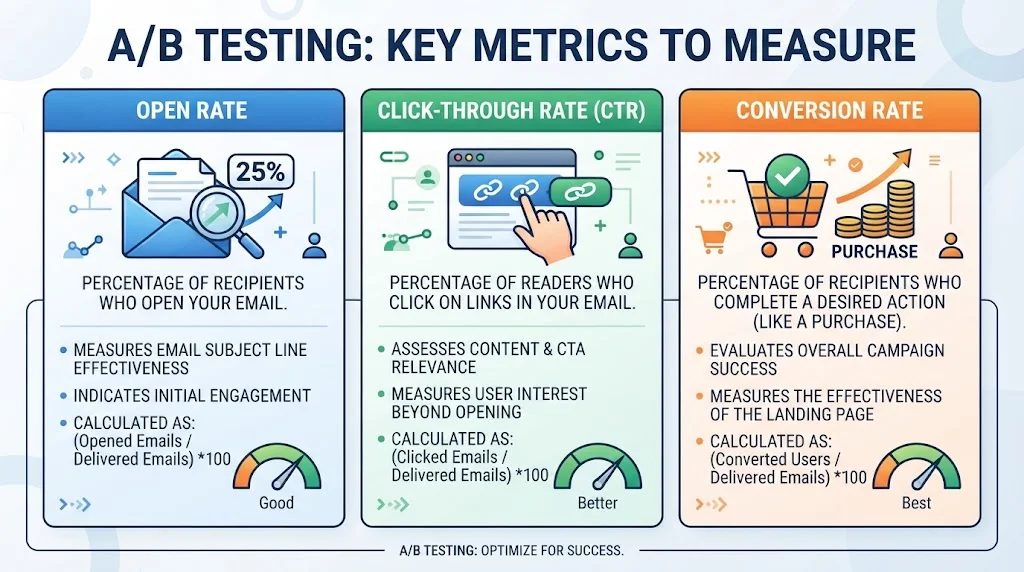 A/B TESTING: KEY METRICS TO MEASURE

OPEN RATE

25%

PERCENTAGE OF RECIPIENTS WHO OPEN YOUR EMAIL.

- MEASURES EMAIL SUBJECT LINE EFFECTIVENESS
- INDICATES INITIAL ENGAGEMENT
- CALCULATED AS: (Opened Emails / Delivered Emails) *100

Good

CLICK-THROUGH RATE (CTR)

PERCENTAGE OF READERS WHO CLICK ON LINKS IN YOUR EMAIL.

- ASSESSES CONTENT & CTA RELEVANCE
- MEASURES USER INTEREST BEYOND OPENING
- CALCULATED AS: (Clicked Emails / Delivered Emails) *100

Better

CONVERSION RATE

PURCHASE

PERCENTAGE OF RECIPIENTS WHO COMPLETE A DESIRED ACTION (LIKE A PURCHASE).

- EVALUATES OVERALL CAMPAIGN SUCCESS
- MEASURES THE EFFECTIVENESS OF THE LANDING PAGE
- CALCULATED AS: (Converted Users / Delivered Emails) *100

Best

A/B TESTING: OPTIMIZE FOR SUCCESS.